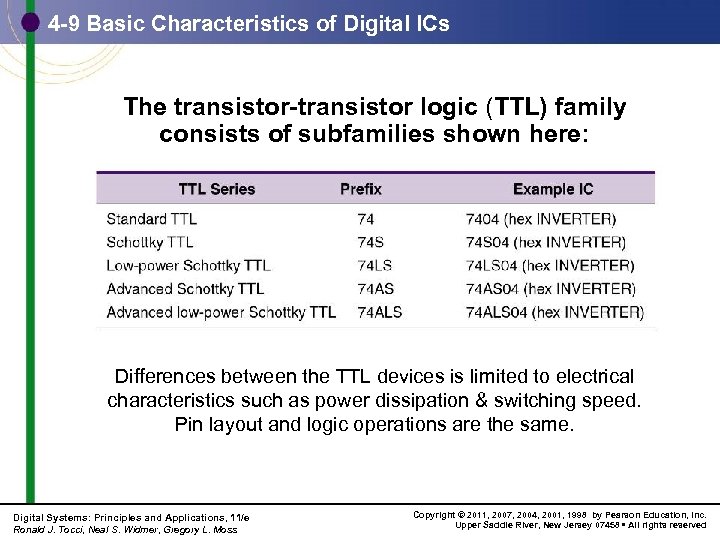 4-9 Basic Characteristics of Digital ICs

The transistor-transistor logic (TTL) family consists of subfamilies shown here:

| TTL Series | Prefix | Example IC |
|---|---|---|
| Standard TTL | 74 | 7404 (hex INVERTER) |
| Schottky TTL | 74S | 74S04 (hex INVERTER) |
| Low-power Schottky TTL | 74LS | 74LS04 (hex INVERTER) |
| Advanced Schottky TTL | 74AS | 74AS04 (hex INVERTER) |
| Advanced low-power Schottky TTL | 74ALS | 74ALS04 (hex INVERTER) |

Differences between the TTL devices is limited to electrical characteristics such as power dissipation & switching speed. Pin layout and logic operations are the same.

Digital Systems: Principles and Applications, 11/e
Ronald J. Tocci, Neal S. Widmer, Gregory L. Moss

Copyright © 2011, 2007, 2004, 2001, 1998 by Pearson Education, Inc.
Upper Saddle River, New Jersey 07458 • All rights reserved